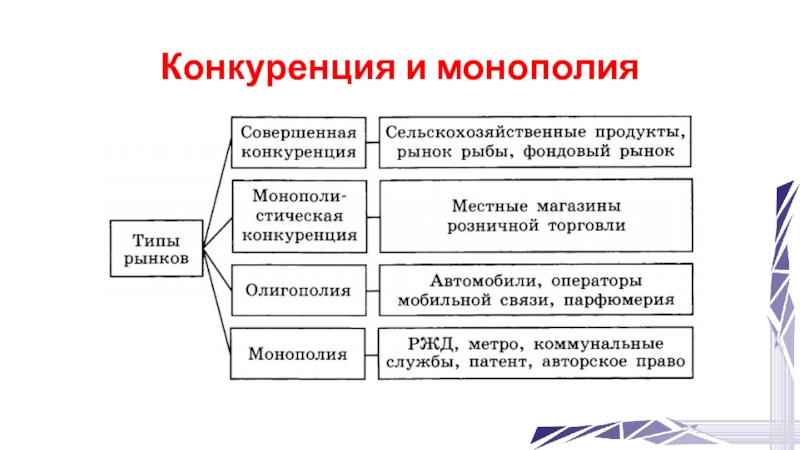 Конкуренция и монополия

Типы рынков

Совершенная конкуренция

Сельскохозяйственные продукты, рынок рыбы, фондовый рынок

Монополистическая конкуренция

Местные магазины розничной торговли

Олигополия

Автомобили, операторы мобильной связи, парфюмерия

Монополия

РЖД, метро, коммунальные службы, патент, авторское право